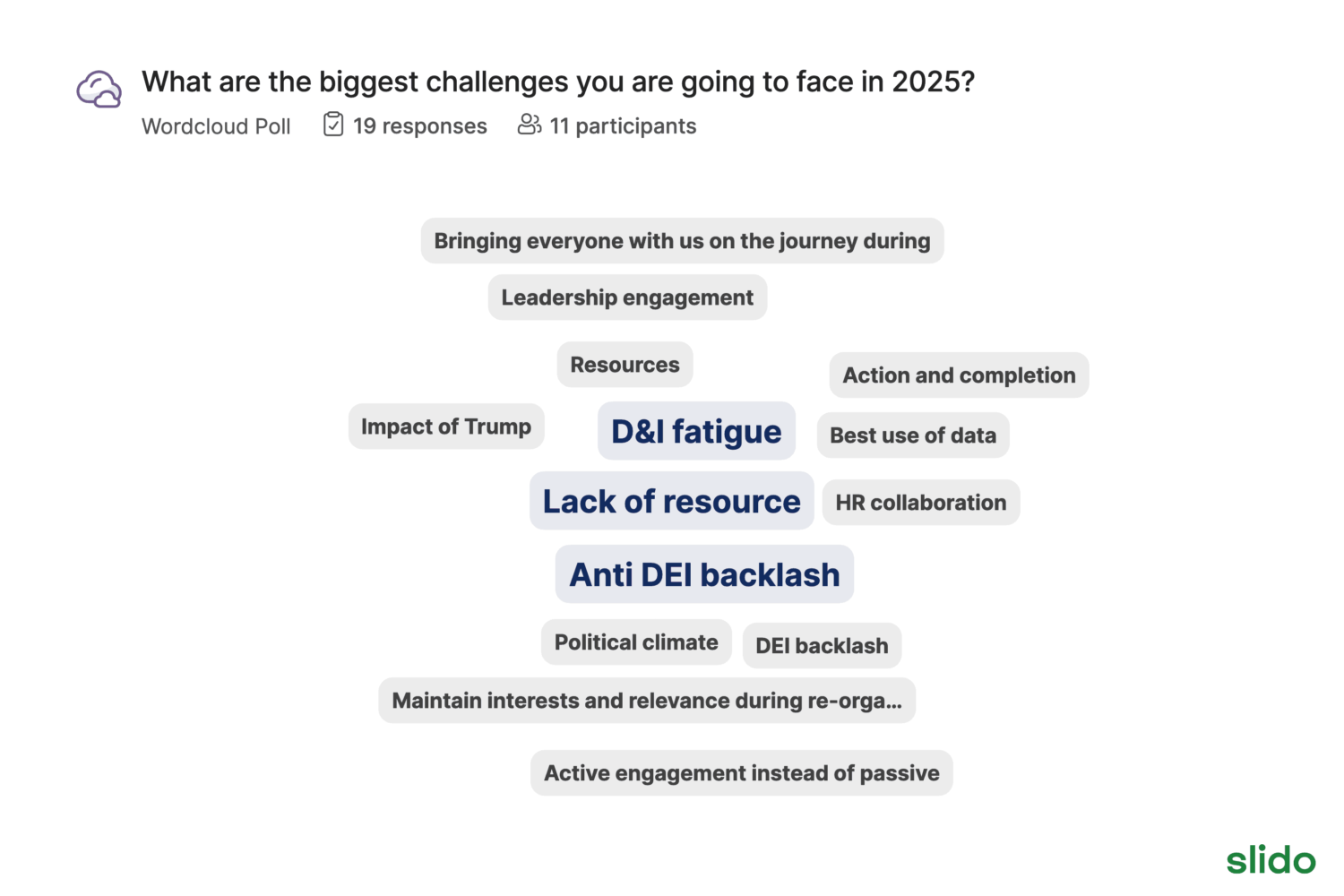 What are the biggest challenges you are going to face in 2025?

Wordcloud Poll 19 responses 11 participants

Bringing everyone with us on the journey during

Leadership engagement

Resources

Action and completion

Impact of Trump

D&I fatigue

Best use of data

Lack of resource

HR collaboration

Anti DEI backlash

Political climate

DEI backlash

Maintain interests and relevance during re-orga...

Active engagement instead of passive

slido